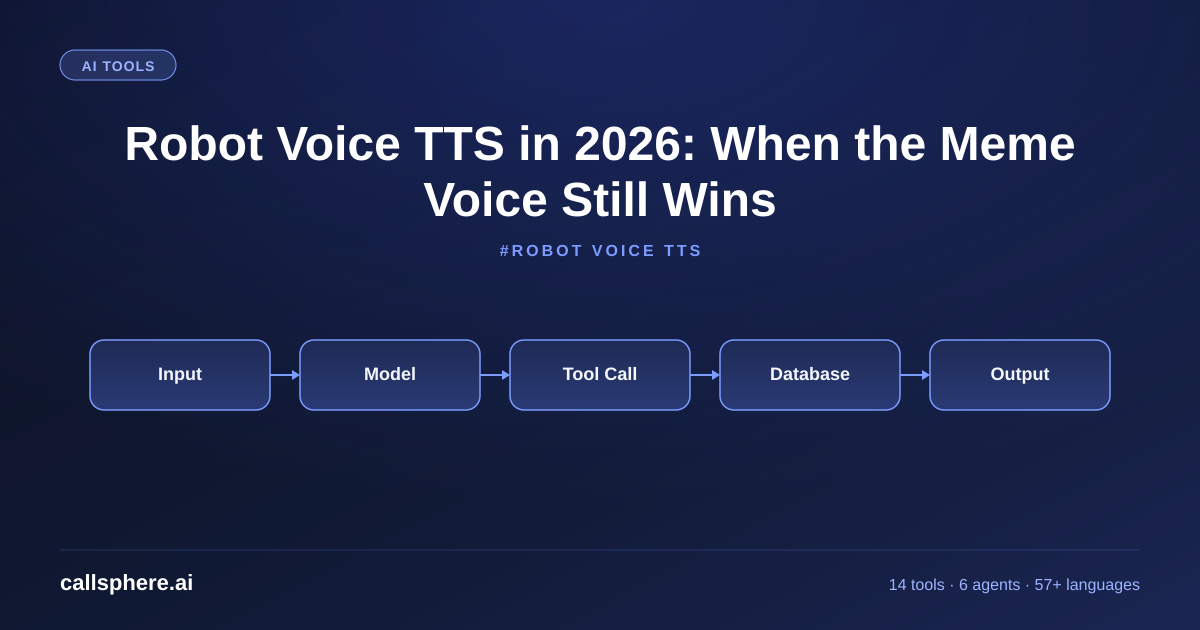 AI TOOLS

Robot Voice TTS in 2026: When the Meme Voice Still Wins

#ROBOT VOICE TTS

Input

Model

Tool Call

Database

Output

callsphere.ai

14 tools · 6 agents · 57+ languages